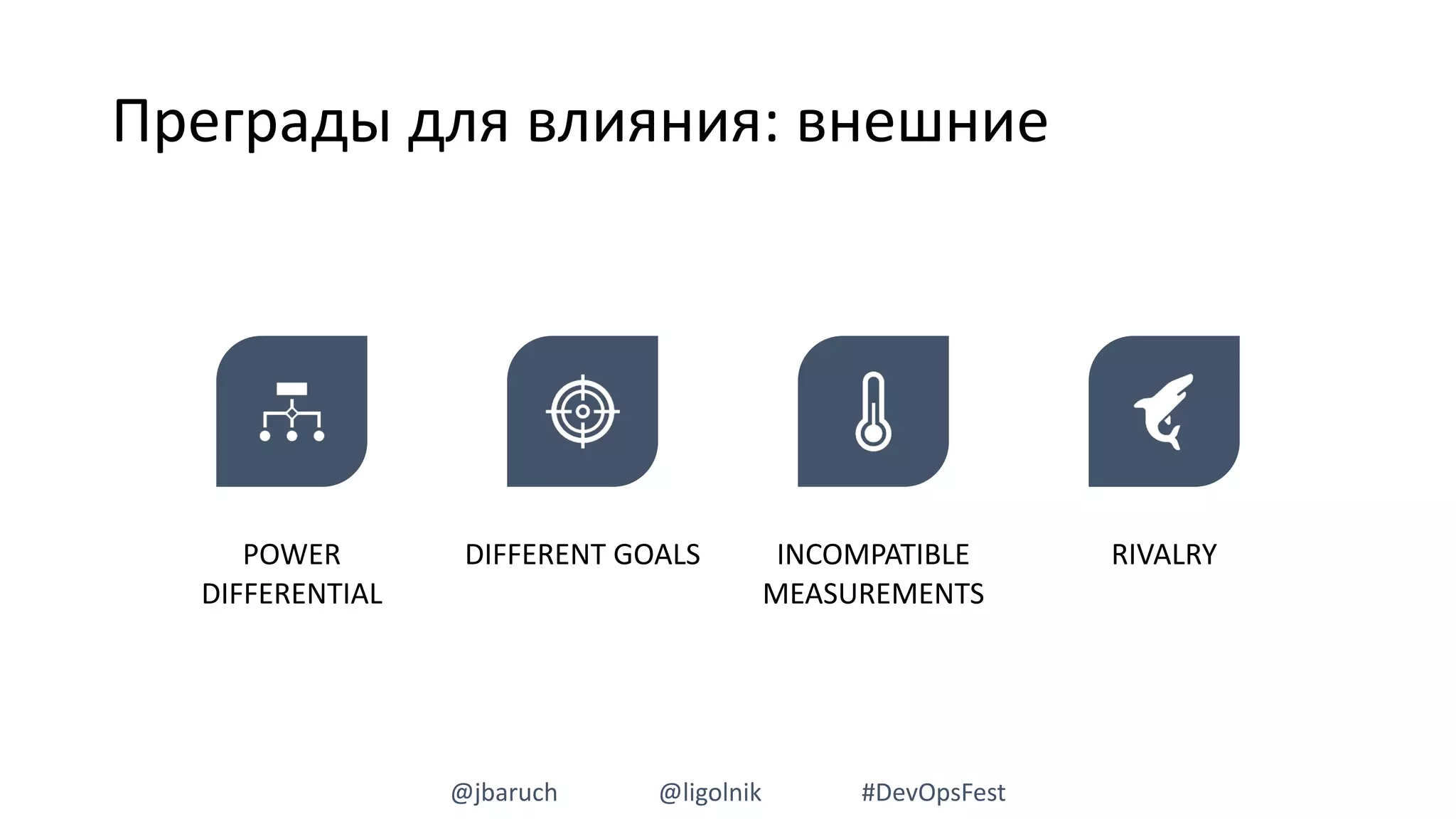 Преграды для влияния: внешние

POWER DIFFERENTIAL

DIFFERENT GOALS

INCOMPATIBLE MEASUREMENTS

RIVALRY

@jbaruch @ligolnik #DevOpsFest